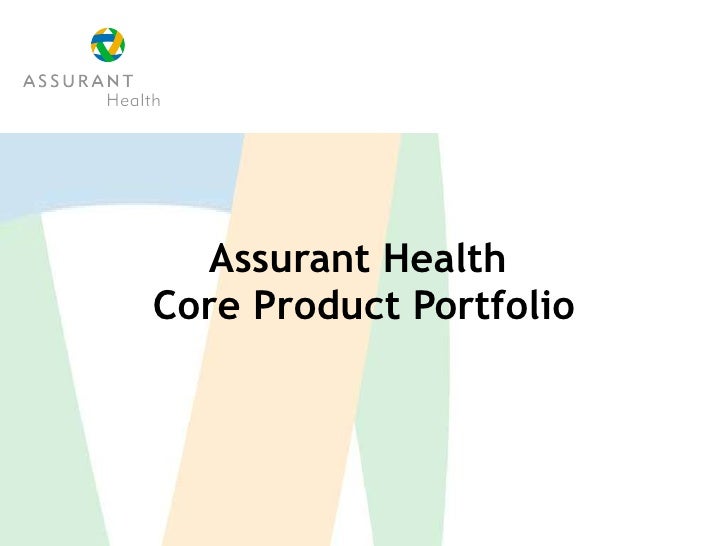 ASSURANT
Health

Assurant Health
Core Product Portfolio